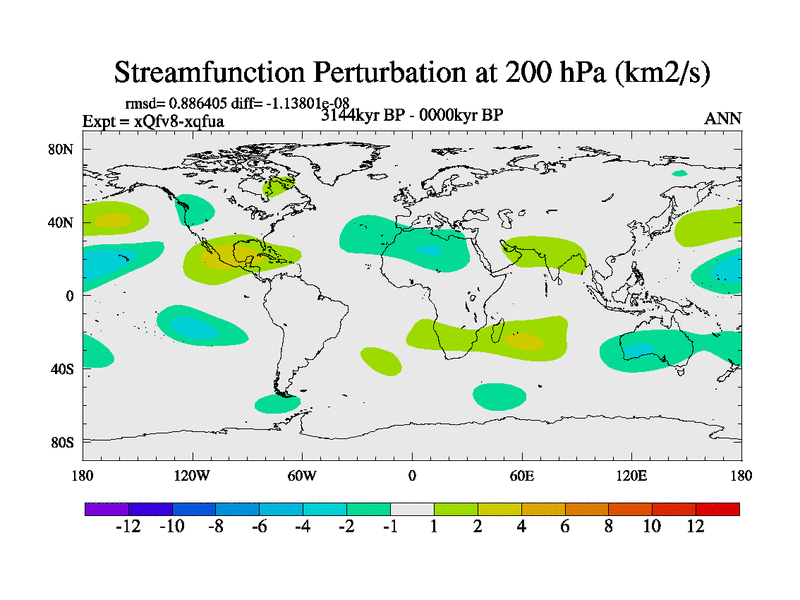 Streamfunction Perturbation at 200 hPa (km2/s)

rmsd= 0.886405 diff= -1.13801e-08
Expt = xQfv8-xqfua
3144kyr BP - 0000kyr BP
ANN

80N
40N
0
40S
80S

180
120W
60W
0
60E
120E
180

-12 -10 -8 -6 -4 -2 -1 1 2 4 6 8 10 12